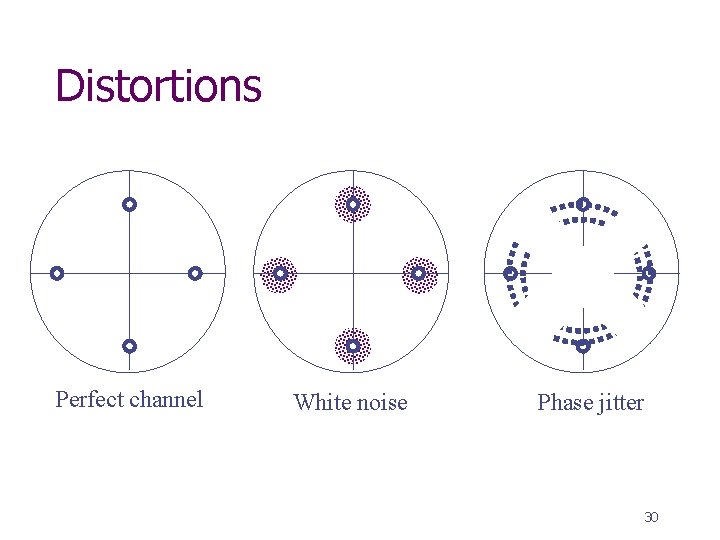 Distortions

Perfect channel

White noise

Phase jitter

30